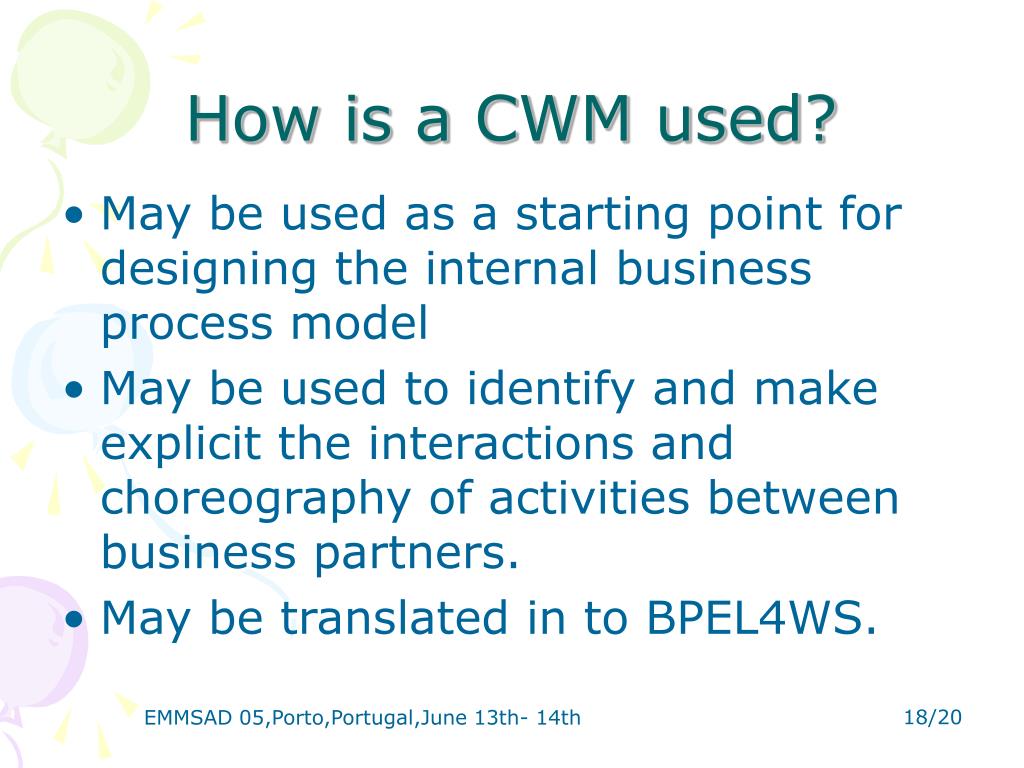 How is a CWM used?

• May be used as a starting point for designing the internal business process model
• May be used to identify and make explicit the interactions and choreography of activities between business partners.
• May be translated in to BPEL4WS.

EMMSAD 05,Porto,Portugal,June 13th- 14th

18/20